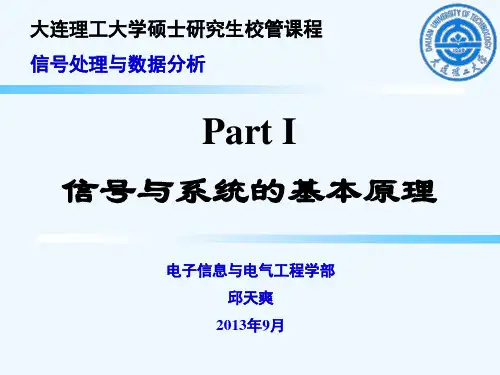 大连理工大学硕士研究生校管课程

信号处理与数据分析

DALIAN UNIVERSITY OF TECHNOLOGY

1949

大连理工大学

Part I

信号与系统的基本原理

电子信息与电气工程学部

邱天爽

2013年9月